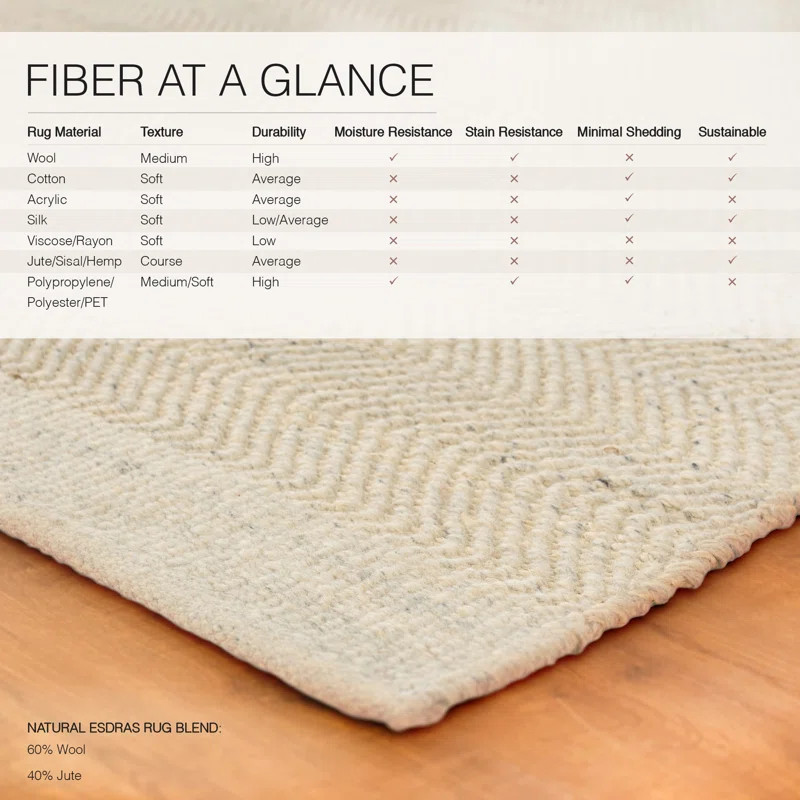 FIBER AT A GLANCE

| Rug Material | Texture | Durability | Moisture Resistance | Stain Resistance | Minimal Shedding | Sustainable |
|---|---|---|---|---|---|---|
| Wool | Medium | High | ✓ | ✓ | × | ✓ |
| Cotton | Soft | Average | × | × | ✓ | ✓ |
| Acrylic | Soft | Average | × | × | ✓ | × |
| Silk | Soft | Low/Average | × | × | ✓ | ✓ |
| Viscose/Rayon | Soft | Low | × | × | × | × |
| Jute/Sisal/Hemp | Course | Average | × | × | × | ✓ |
| Polypropylene/ Polyester/PET | Medium/Soft | High | ✓ | ✓ | ✓ | × |

NATURAL ESDRAS RUG BLEND:
60% Wool
40% Jute